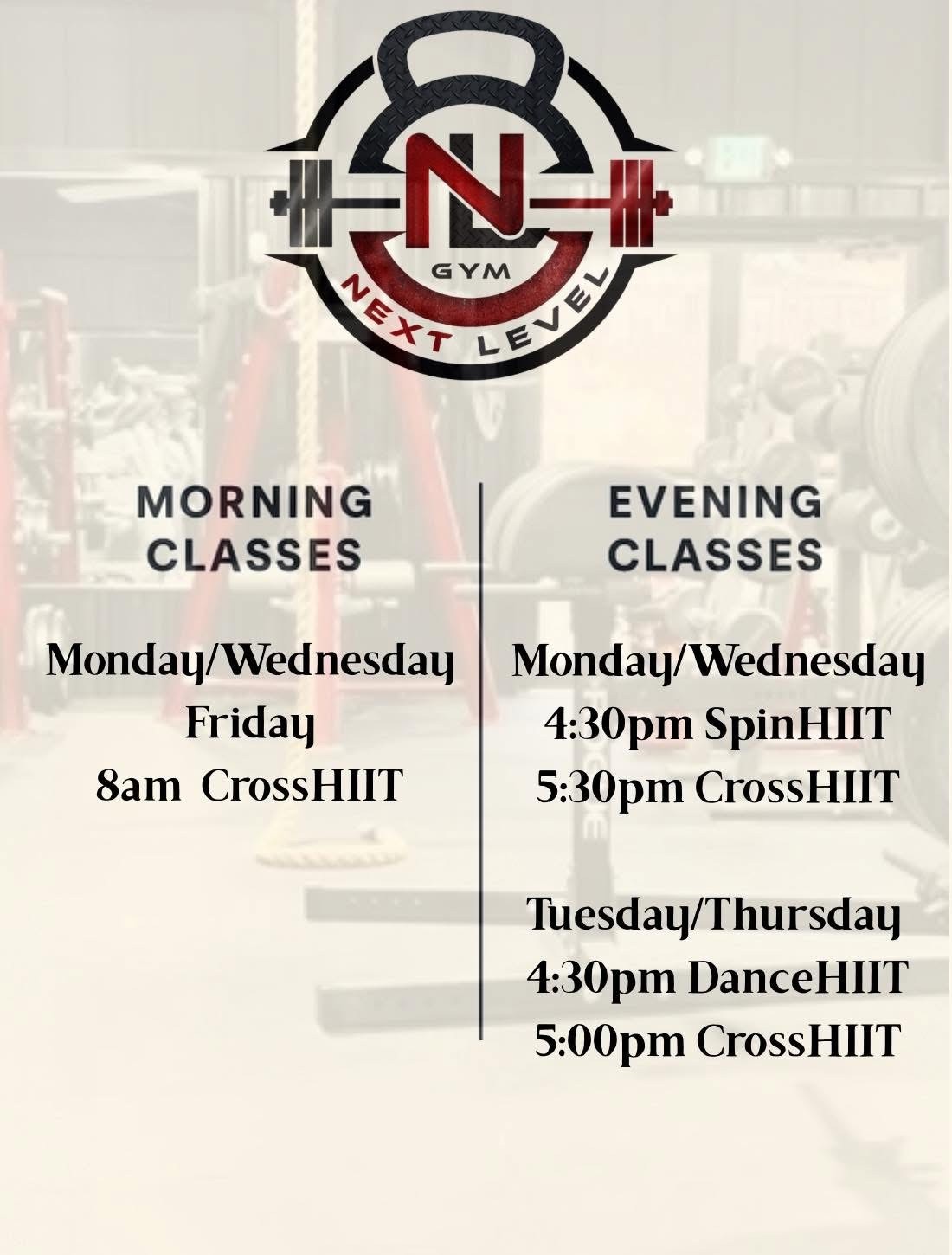 NL
GYM
NEXT LEVEL

MORNING CLASSES

Monday/Wednesday
Friday
8am CrossHIIT

EVENING CLASSES

Monday/Wednesday
4:30pm SpinHIIT
5:30pm CrossHIIT

Tuesday/Thursday
4:30pm DanceHIIT
5:00pm CrossHIIT